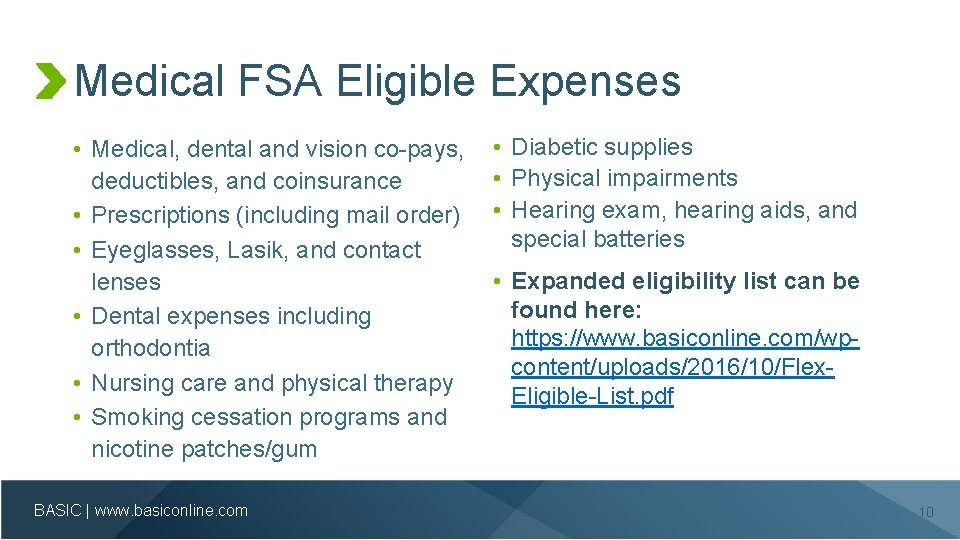 Medical FSA Eligible Expenses

• Medical, dental and vision co-pays, deductibles, and coinsurance
• Prescriptions (including mail order)
• Eyeglasses, Lasik, and contact lenses
• Dental expenses including orthodontia
• Nursing care and physical therapy
• Smoking cessation programs and nicotine patches/gum

• Diabetic supplies
• Physical impairments
• Hearing exam, hearing aids, and special batteries

• Expanded eligibility list can be found here: https://www.basiconline.com/wp-content/uploads/2016/10/Flex-Eligible-List.pdf

BASIC | www.basiconline.com

10